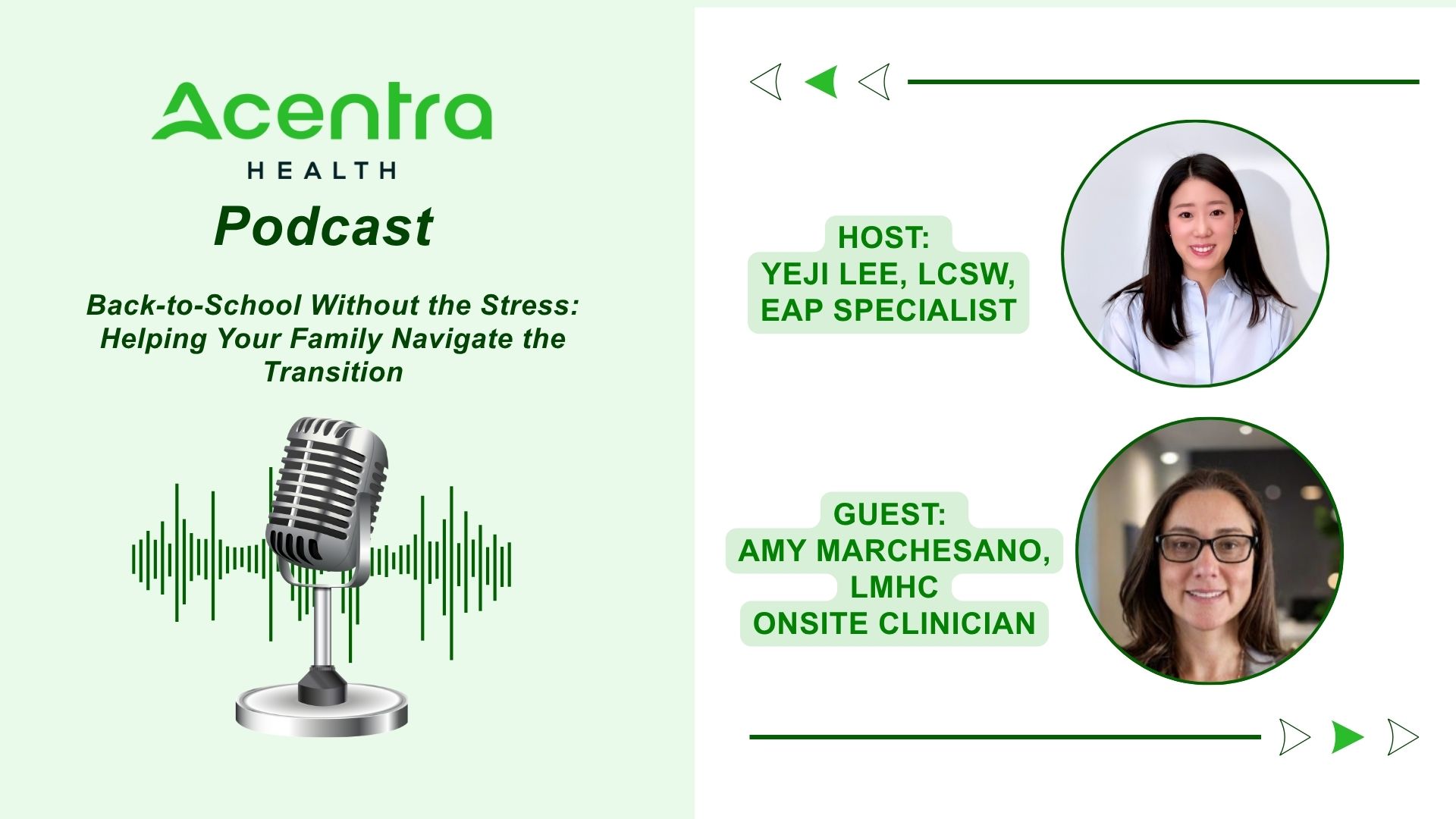 Acentra
HEALTH
Podcast

Back-to-School Without the Stress: Helping Your Family Navigate the Transition

HOST:
YEJI LEE, LCSW,
EAP SPECIALIST

GUEST:
AMY MARCHESANO,
LMHC
ONSITE CLINICIAN